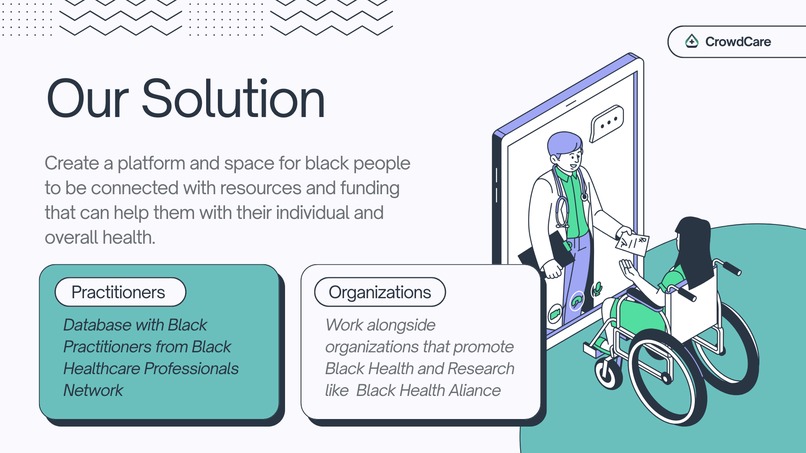 CrowdCare

Our Solution

Create a platform and space for black people to be connected with resources and funding that can help them with their individual and overall health.

Practitioners

Database with Black Practitioners from Black Healthcare Professionals Network

Organizations

Work alongside organizations that promote Black Health and Research like Black Health Aliance